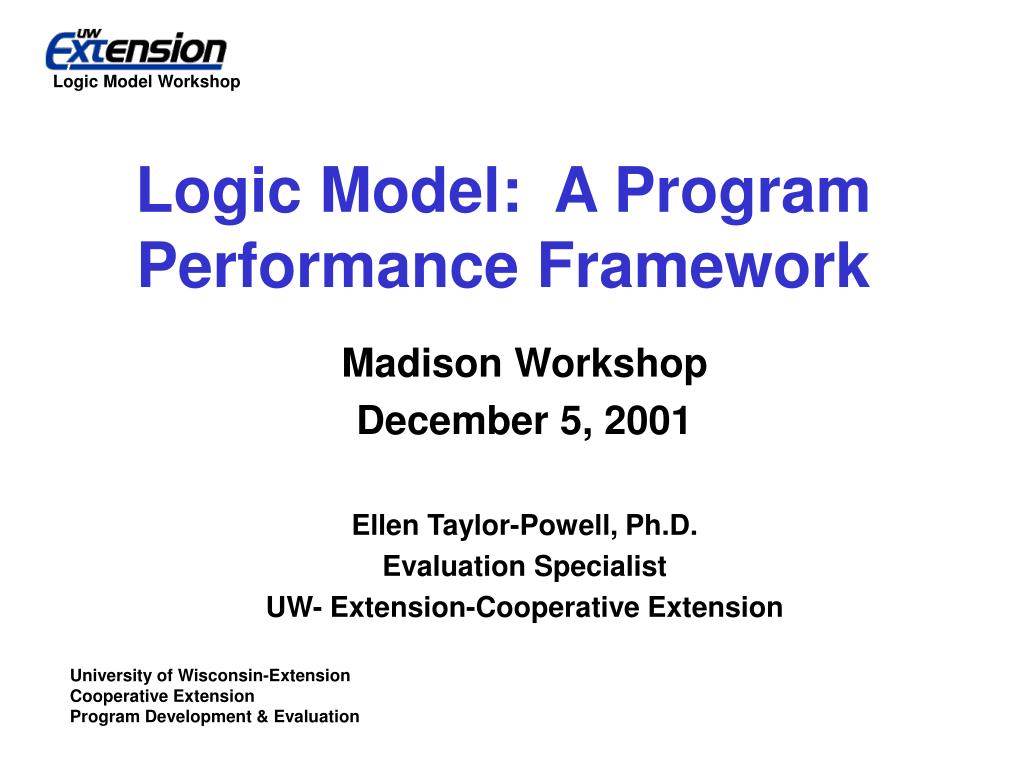 UW Extension
Logic Model Workshop

Logic Model: A Program Performance Framework

Madison Workshop
December 5, 2001

Ellen Taylor-Powell, Ph.D.
Evaluation Specialist
UW- Extension-Cooperative Extension

University of Wisconsin-Extension
Cooperative Extension
Program Development & Evaluation